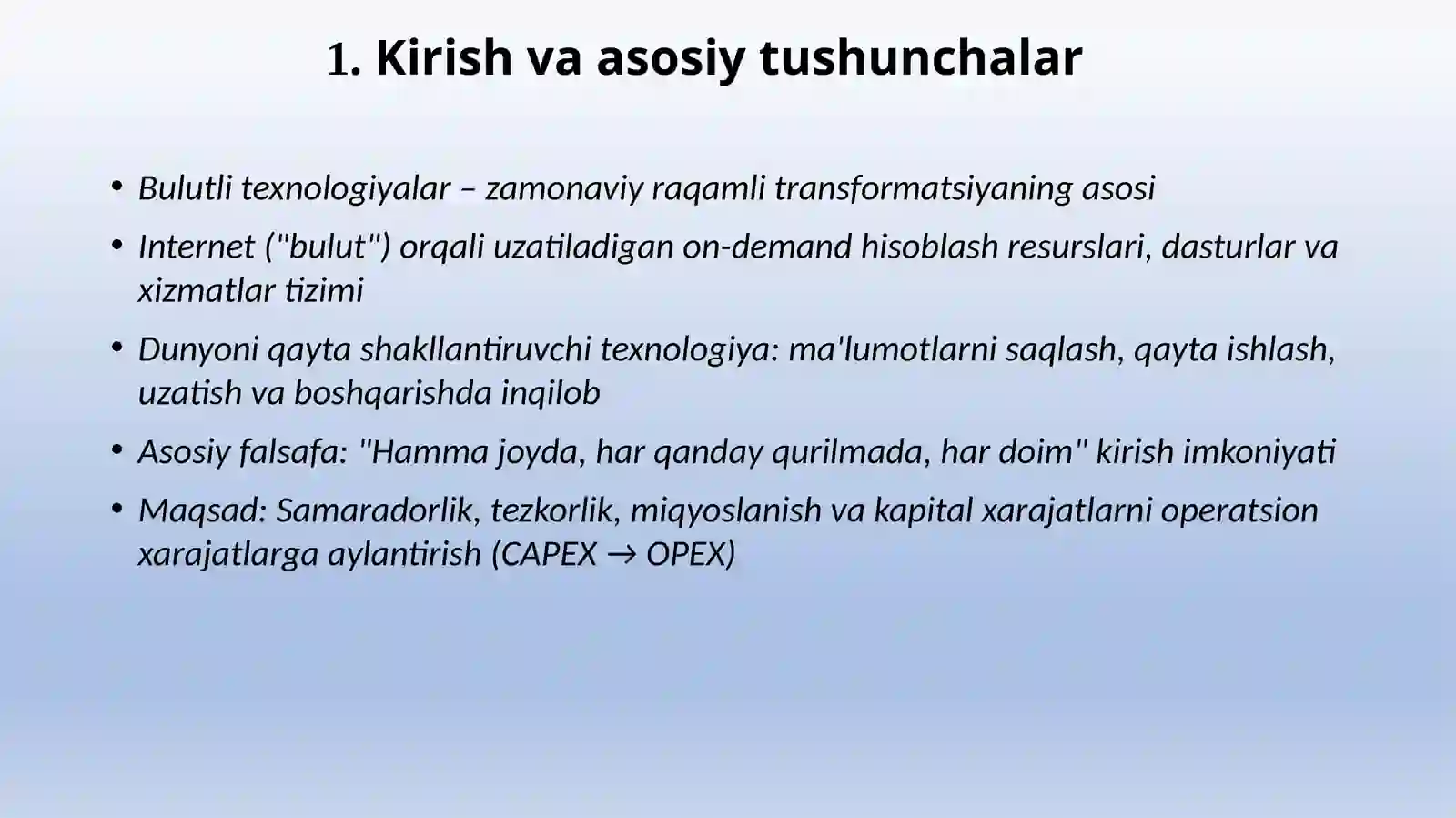 1. Kirish va asosiy tushunchalar

• Bulutli texnologiyalar – zamonaviy raqamli transformatsiyaning asosi
• Internet ("bulut") orqali uzatiladigan on-demand hisoblash resurslari, dasturlar va xizmatlar tizimi
• Dunyoni qayta shakllantiruvchi texnologiya: ma'lumotlarni saqlash, qayta ishlash, uzatish va boshqarishda inqilob
• Asosiy falsafa: "Hamma joyda, har qanday qurilmada, har doim" kirish imkoniyati
• Maqsad: Samaradorlik, tezkorlik, miqyoslanish va kapital xarajatlarni operatsion xarajatlarga aylantirish (CAPEX → OPEX)